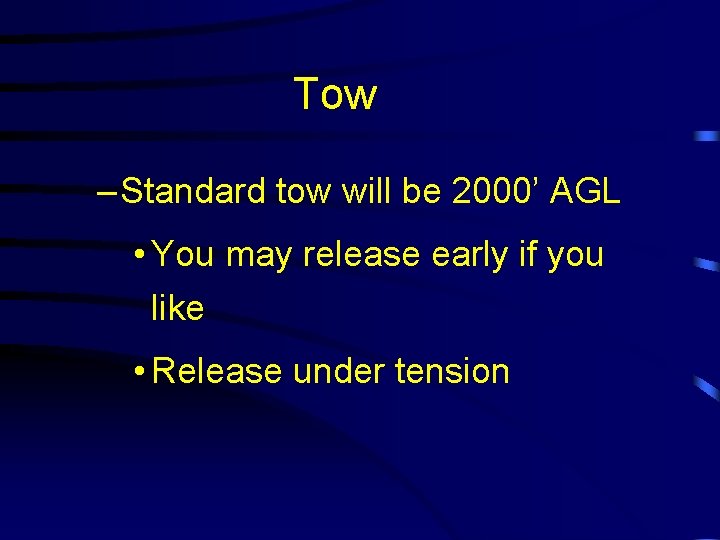 Tow

– Standard tow will be 2000’ AGL

• You may release early if you like

• Release under tension